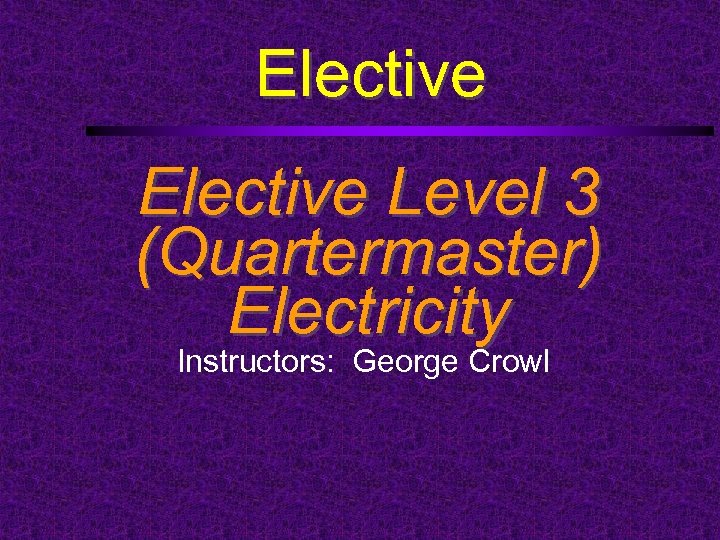 Elective

Elective Level 3 (Quartermaster) Electricity

Instructors: George Crowl